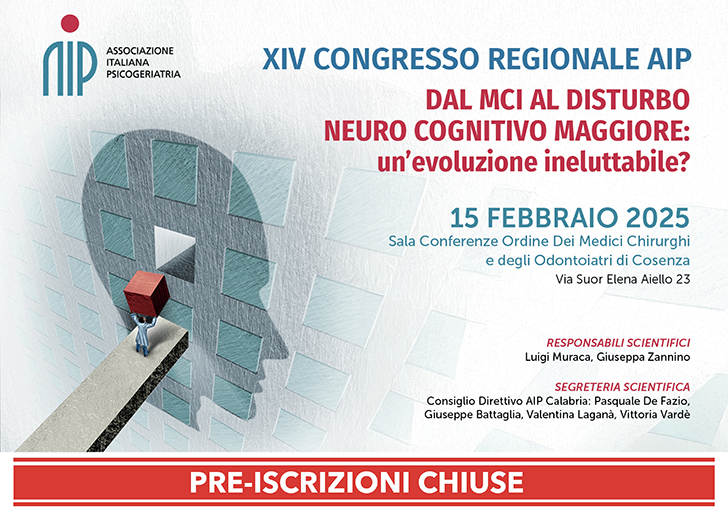 AIP
ASSOCIAZIONE
ITALIANA
PSICOGERIATRIA

XIV CONGRESSO REGIONALE AIP

DAL MCI AL DISTURBO
NEURO COGNITIVO MAGGIORE:
un'evoluzione ineluttabile?

15 FEBBRAIO 2025
Sala Conferenze Ordine Dei Medici Chirurghi
e degli Odontoiatri di Cosenza
Via Suor Elena Aiello 23

RESPONSABILI SCIENTIFICI
Luigi Muraca, Giuseppa Zannino

SEGRETERIA SCIENTIFICA
Consiglio Direttivo AIP Calabria: Pasquale De Fazio,
Giuseppe Battaglia, Valentina Laganà, Vittoria Vardè

PRE-ISCRIZIONI CHIUSE